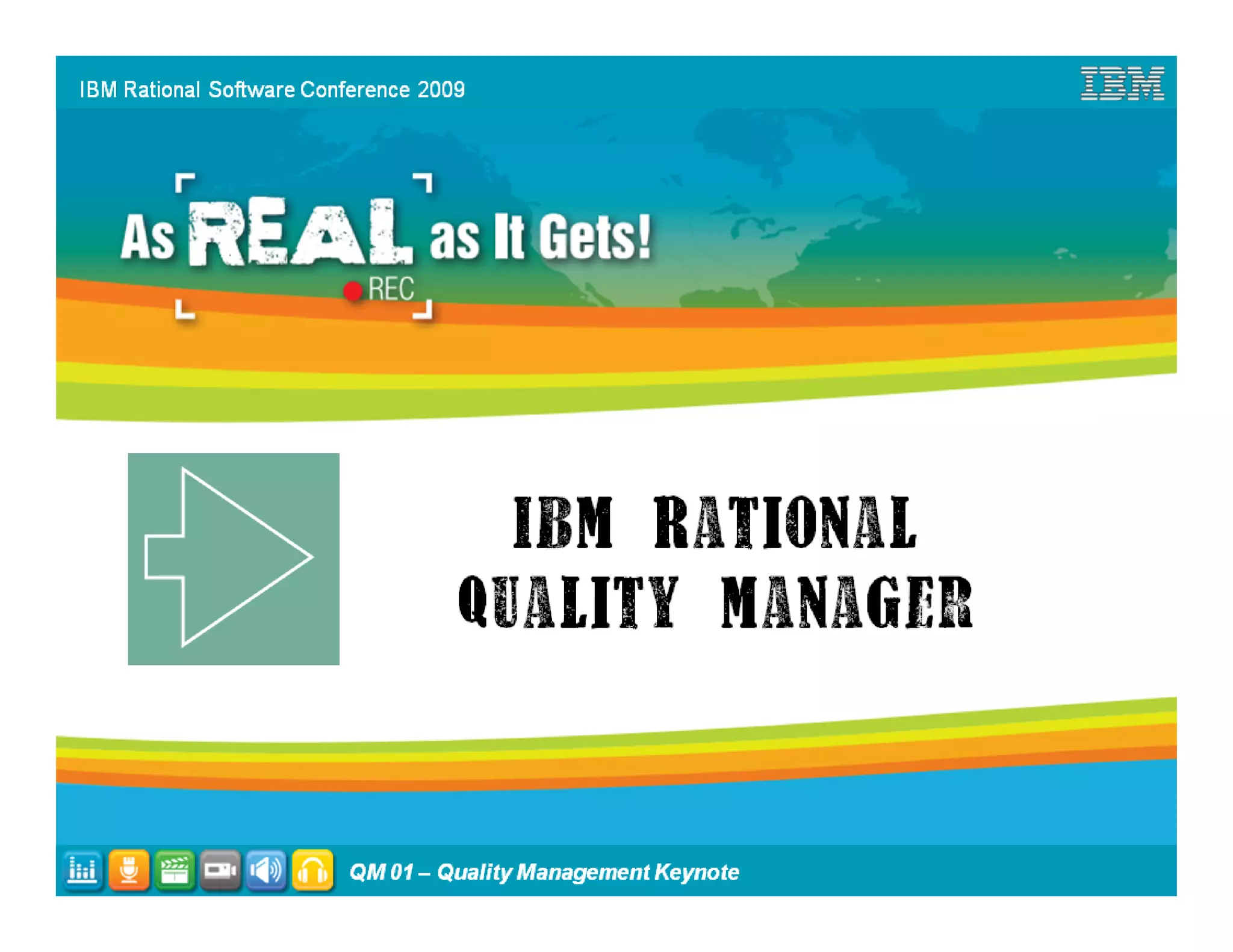 IBM Rational Software Conference 2009

IBM

As REAL as It Gets!

REC

IBM RATIONAL QUALITY MANAGER

QM 01 – Quality Management Keynote